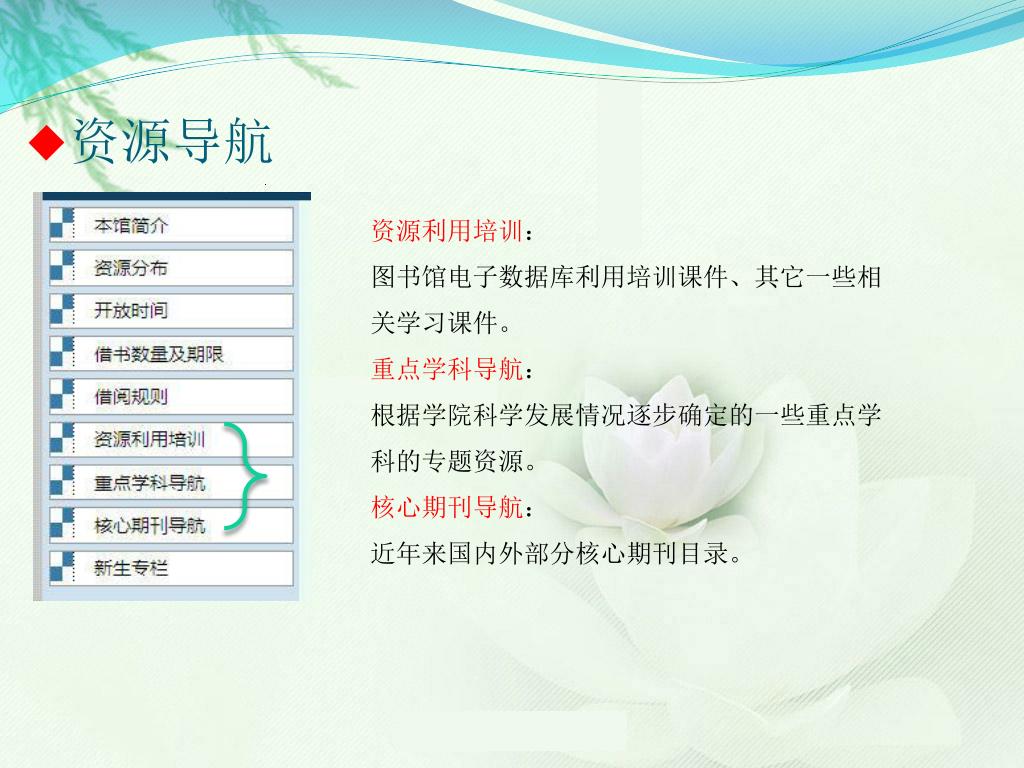 ◆资源导航

本馆简介
资源分布
开放时间
借书数量及期限
借阅规则
资源利用培训
重点学科导航
核心期刊导航
新生专栏

资源利用培训：
图书馆电子数据库利用培训课件、其它一些相关学习课件。
重点学科导航：
根据学院科学发展情况逐步确定的一些重点学科的专题资源。
核心期刊导航：
近年来国内外部分核心期刊目录。